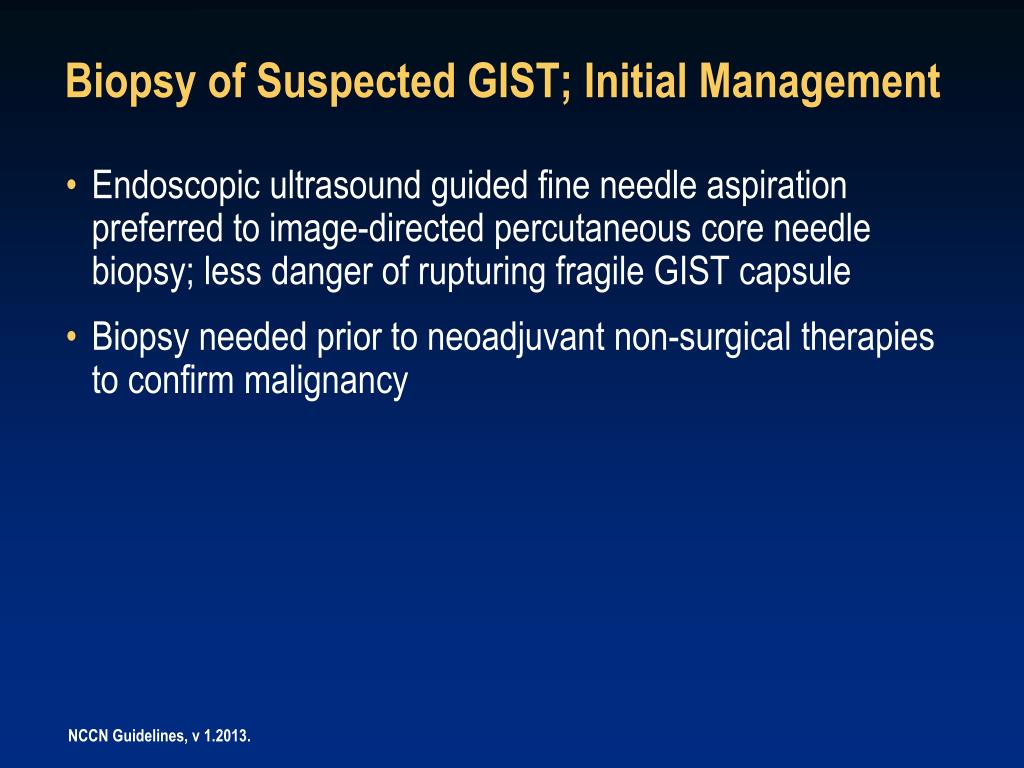 Biopsy of Suspected GIST; Initial Management

• Endoscopic ultrasound guided fine needle aspiration preferred to image-directed percutaneous core needle biopsy; less danger of rupturing fragile GIST capsule

• Biopsy needed prior to neoadjuvant non-surgical therapies to confirm malignancy

NCCN Guidelines, v 1.2013.